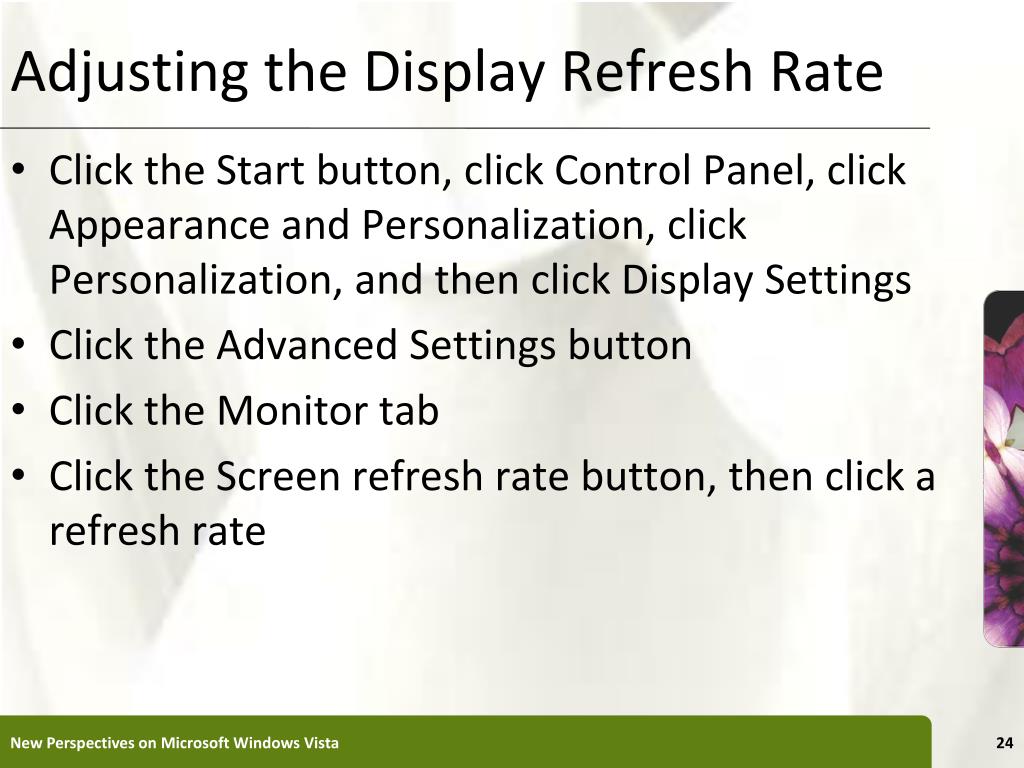 Adjusting the Display Refresh Rate

• Click the Start button, click Control Panel, click Appearance and Personalization, click Personalization, and then click Display Settings
• Click the Advanced Settings button
• Click the Monitor tab
• Click the Screen refresh rate button, then click a refresh rate

New Perspectives on Microsoft Windows Vista

24